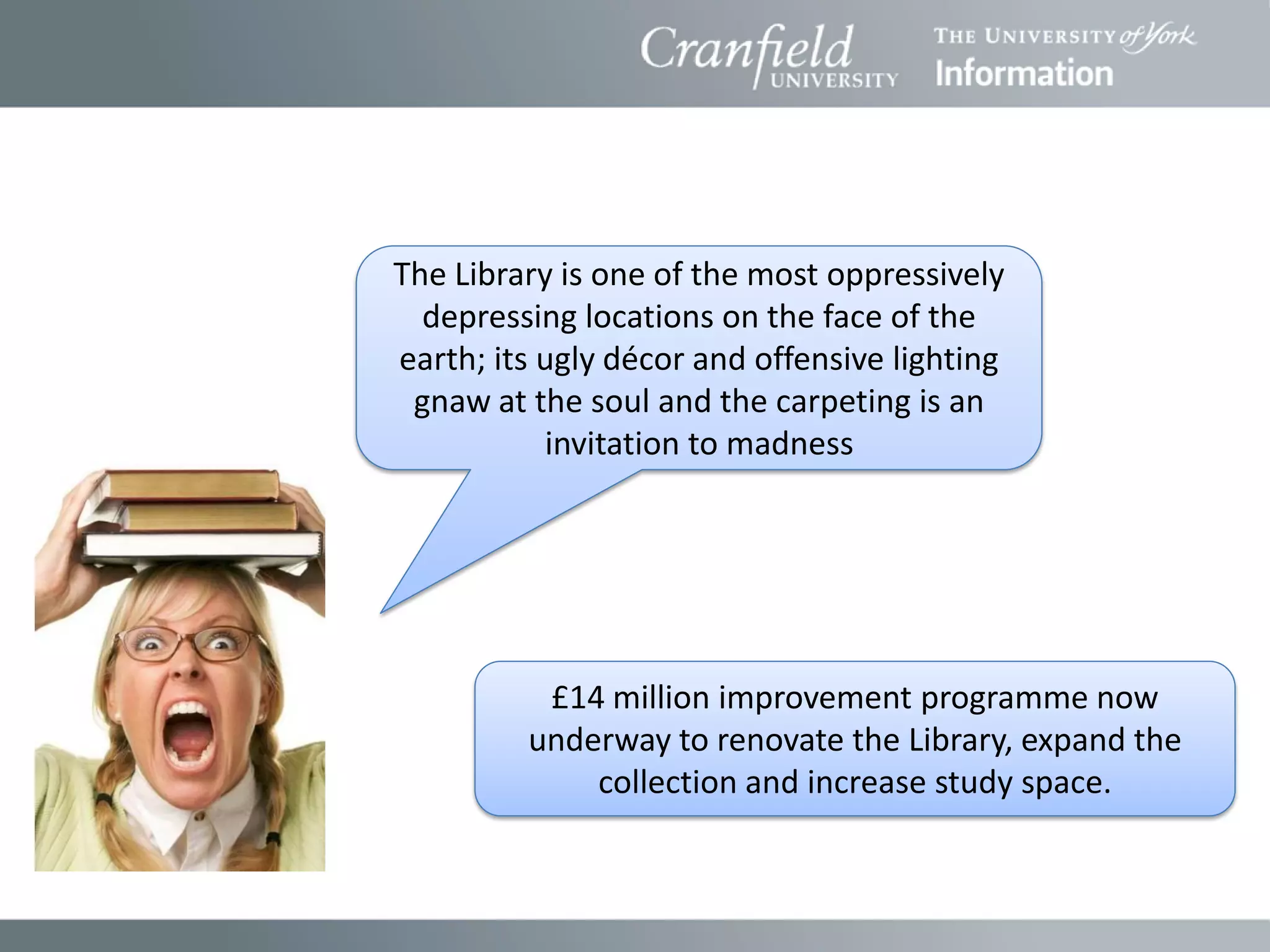 Cranfield UNIVERSITY

THE UNIVERSITY of York
Information

The Library is one of the most oppressively depressing locations on the face of the earth; its ugly décor and offensive lighting gnaw at the soul and the carpeting is an invitation to madness

£14 million improvement programme now underway to renovate the Library, expand the collection and increase study space.